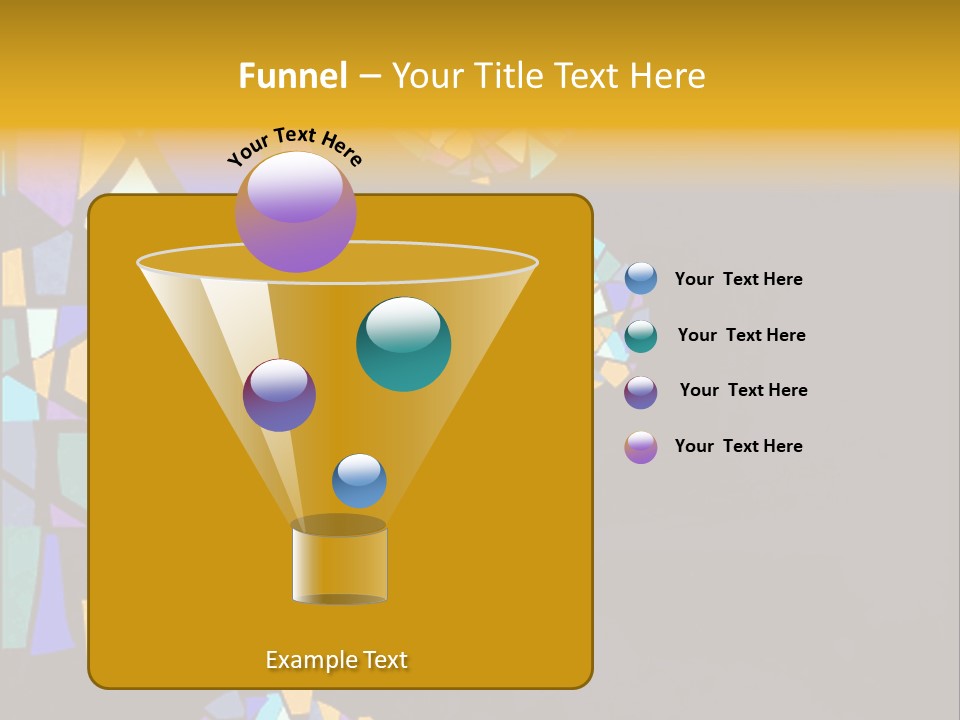 Funnel – Your Title Text Here

Your Text Here

Your Text Here

Your Text Here

Your Text Here

Your Text Here

Example Text